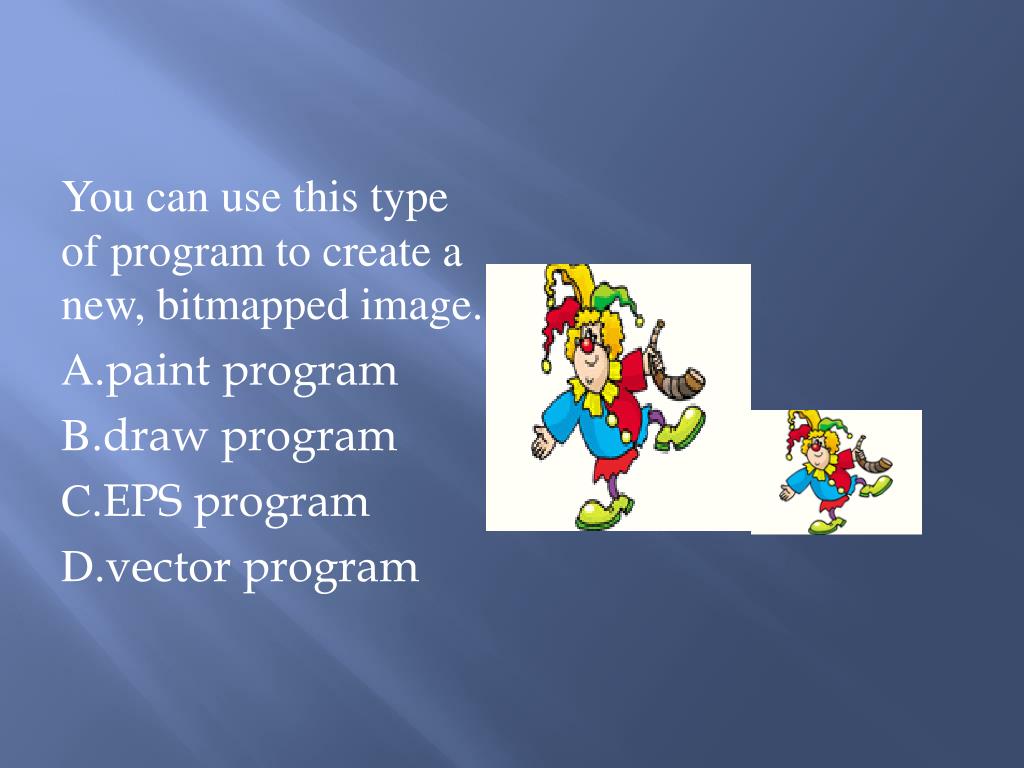 You can use this type of program to create a new, bitmapped image.

A.paint program

B.draw program

C.EPS program

D.vector program